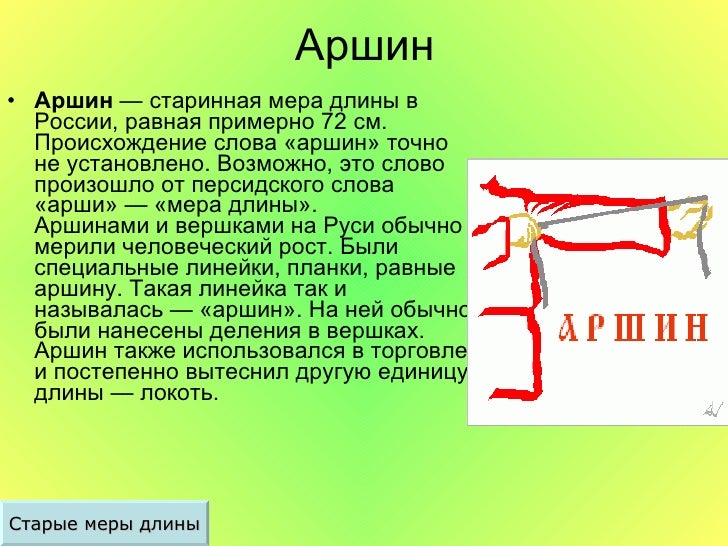 Аршин

• **Аршин** — старинная мера длины в России, равная примерно 72 см. Происхождение слова «аршин» точно не установлено. Возможно, это слово произошло от персидского слова «арши» — «мера длины». Аршинами и вершками на Руси обычно мерили человеческий рост. Были специальные линейки, планки, равные аршину. Такая линейка так и называлась — «аршин». На ней обычно были нанесены деления в вершках. Аршин также использовался в торговле и постепенно вытеснил другую единицу длины — локоть.

АРШИН

Старые меры длины